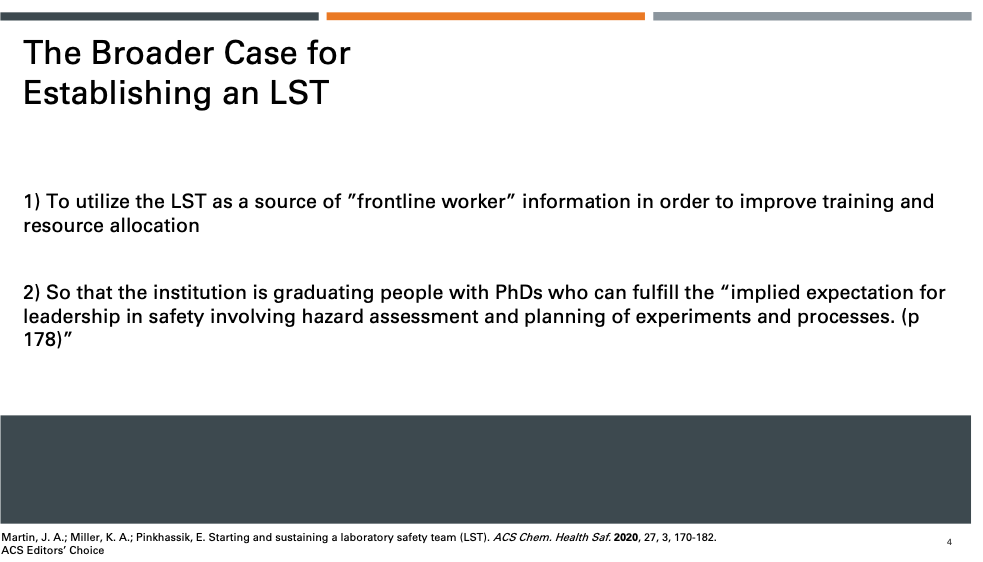 The Broader Case for Establishing an LST

1) To utilize the LST as a source of "frontline worker" information in order to improve training and resource allocation

2) So that the institution is graduating people with PhDs who can fulfill the "implied expectation for leadership in safety involving hazard assessment and planning of experiments and processes. (p 178)"

Martin, J. A.; Miller, K. A.; Pinkhassik, E. Starting and sustaining a laboratory safety team (LST). ACS Chem. Health Saf. 2020, 27, 3, 170-182.
ACS Editors' Choice

4